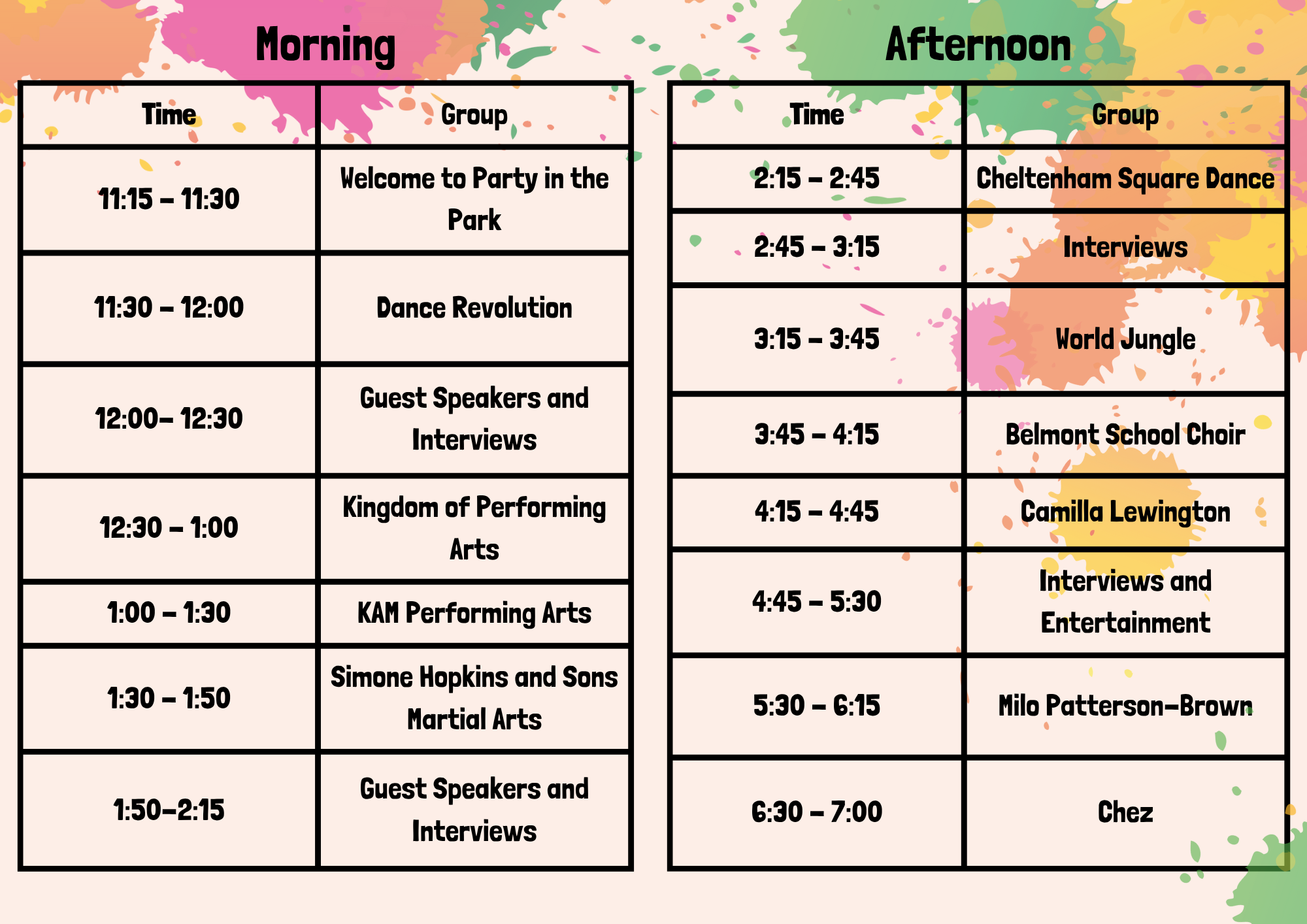 Morning

| Time | Group |
|---|---|
| 11:15 – 11:30 | Welcome to Party in the Park |
| 11:30 – 12:00 | Dance Revolution |
| 12:00– 12:30 | Guest Speakers and Interviews |
| 12:30 – 1:00 | Kingdom of Performing Arts |
| 1:00 – 1:30 | KAM Performing Arts |
| 1:30 – 1:50 | Simone Hopkins and Sons Martial Arts |
| 1:50–2:15 | Guest Speakers and Interviews |

Afternoon

| Time | Group |
|---|---|
| 2:15 – 2:45 | Cheltenham Square Dance |
| 2:45 – 3:15 | Interviews |
| 3:15 – 3:45 | World Jungle |
| 3:45 – 4:15 | Belmont School Choir |
| 4:15 – 4:45 | Camilla Lewington |
| 4:45 – 5:30 | Interviews and Entertainment |
| 5:30 – 6:15 | Milo Patterson–Brown |
| 6:30 – 7:00 | Chez |